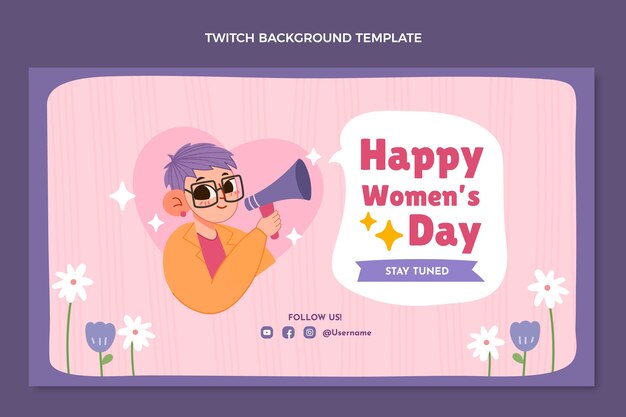 TWITCH BACKGROUND TEMPLATE

Happy Women's Day

STAY TUNED

FOLLOW US!

@Username